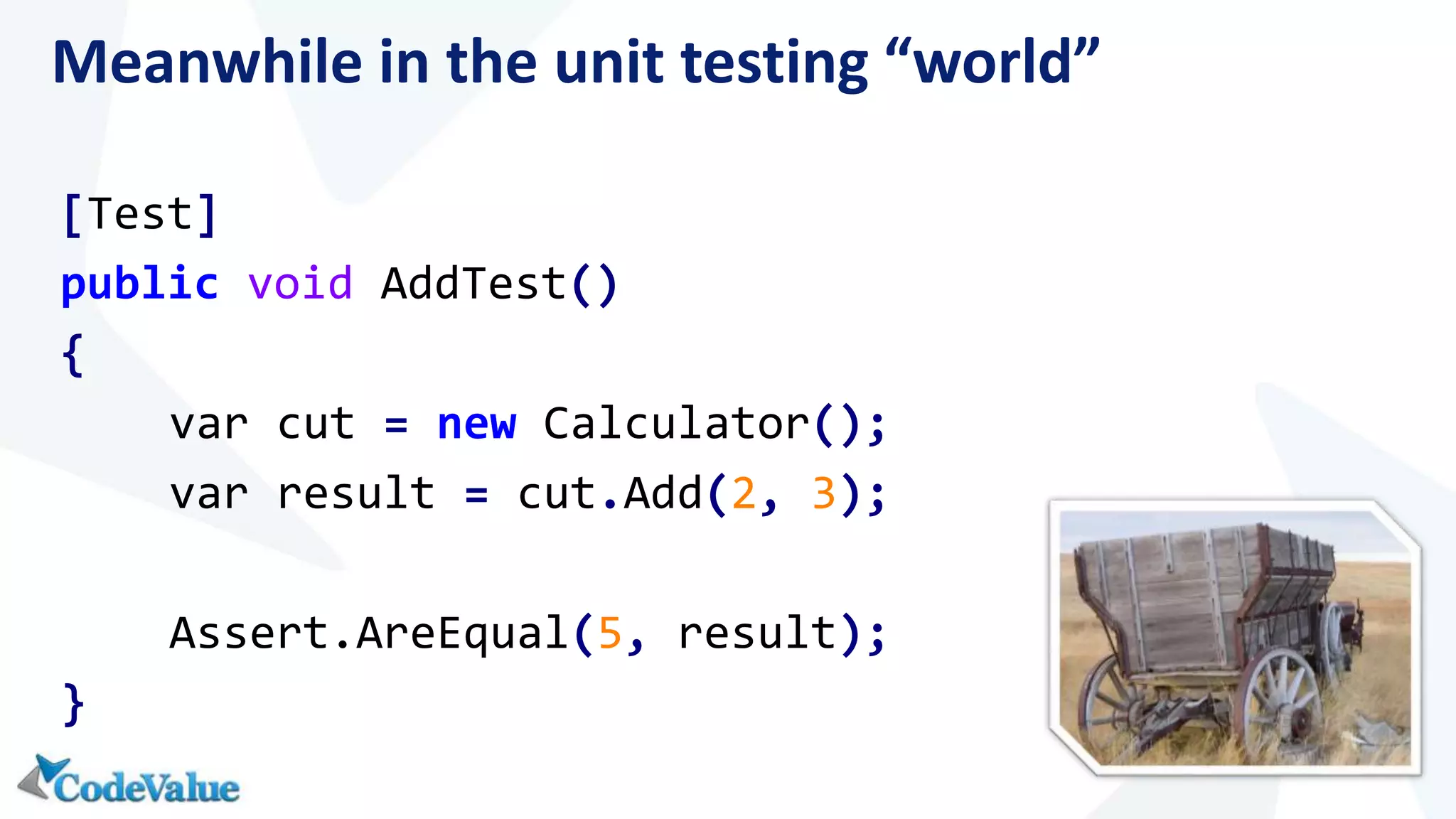 Meanwhile in the unit testing “world”

[Test]
public void AddTest()
{
    var cut = new Calculator();
    var result = cut.Add(2, 3);

    Assert.AreEqual(5, result);
}

CodeValue